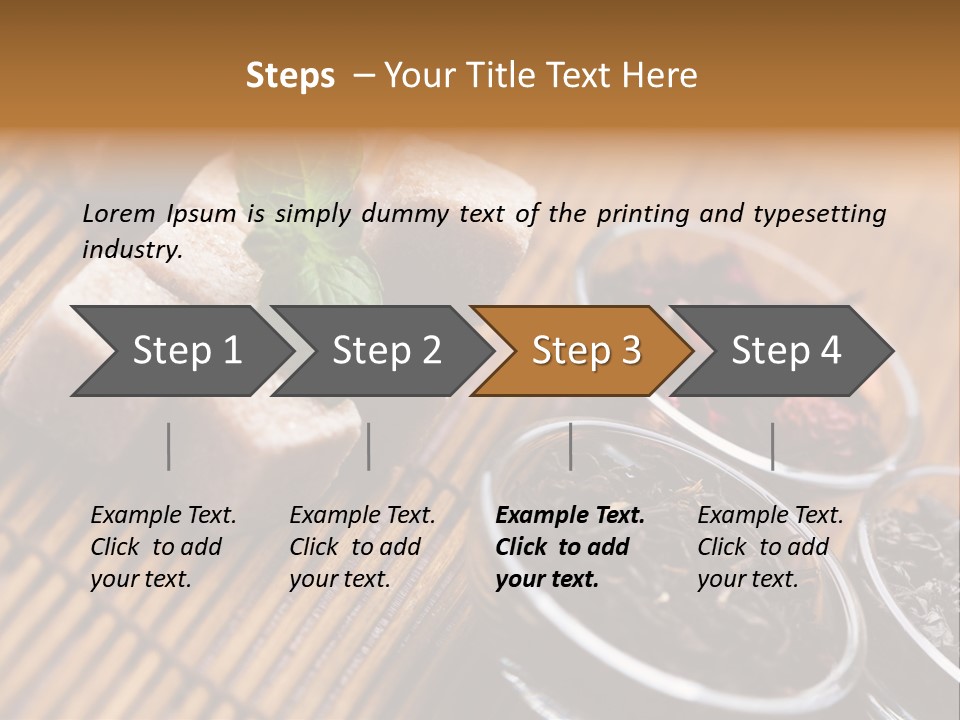 Steps – Your Title Text Here

Lorem Ipsum is simply dummy text of the printing and typesetting industry.

Step 1

Step 2

Step 3

Step 4

Example Text. Click to add your text.

Example Text. Click to add your text.

Example Text. Click to add your text.

Example Text. Click to add your text.